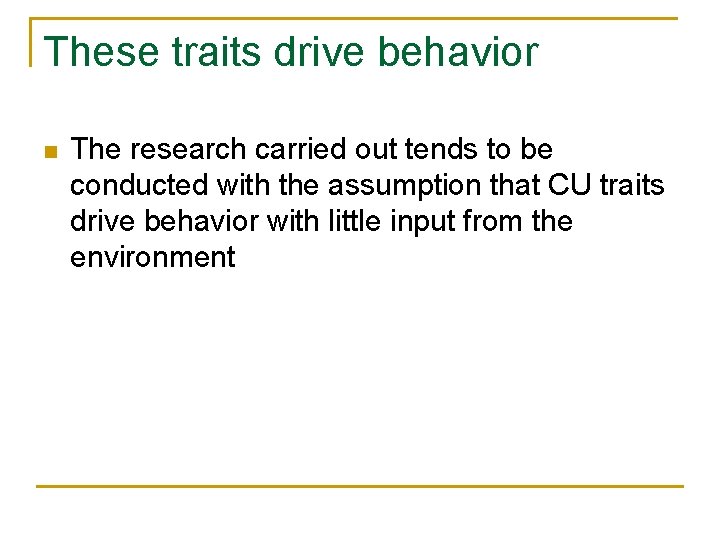 These traits drive behavior

The research carried out tends to be conducted with the assumption that CU traits drive behavior with little input from the environment